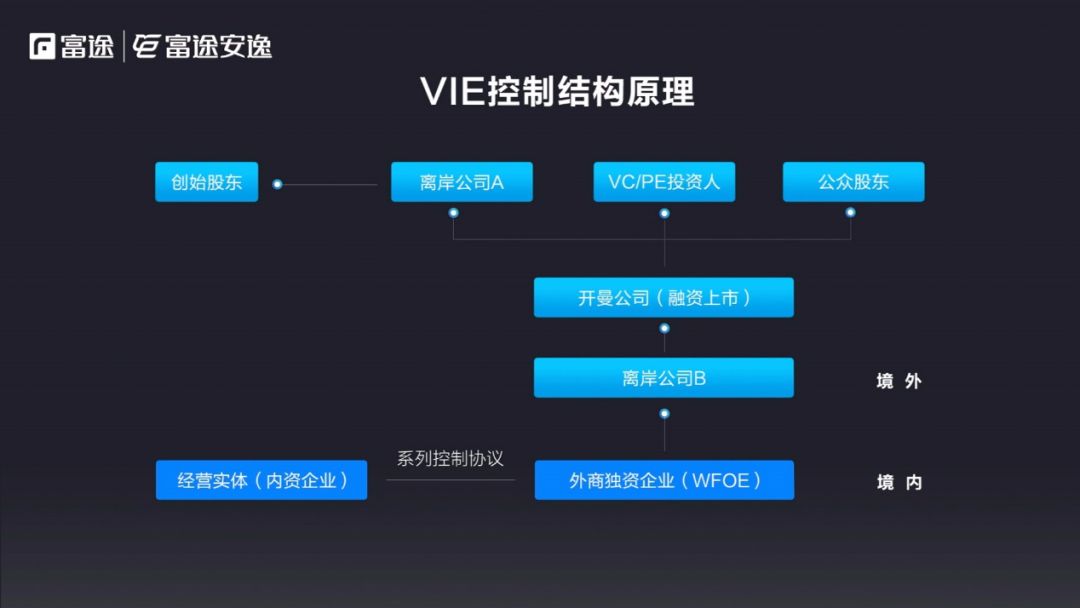 富途 | 富途安逸

VIE控制结构原理

创始股东

离岸公司A

VC/PE投资人

公众股东

开曼公司（融资上市）

离岸公司B

境 外

经营实体（内资企业）

系列控制协议

外商独资企业（WFOE）

境 内